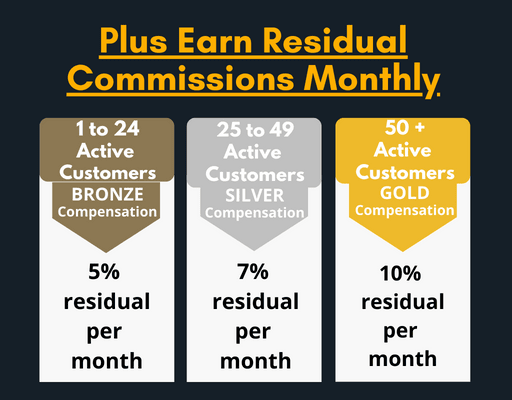 Plus Earn Residual Commissions Monthly

1 to 24 Active Customers
BRONZE Compensation

5% residual per month

25 to 49 Active Customers
SILVER Compensation

7% residual per month

50 + Active Customers
GOLD Compensation

10% residual per month